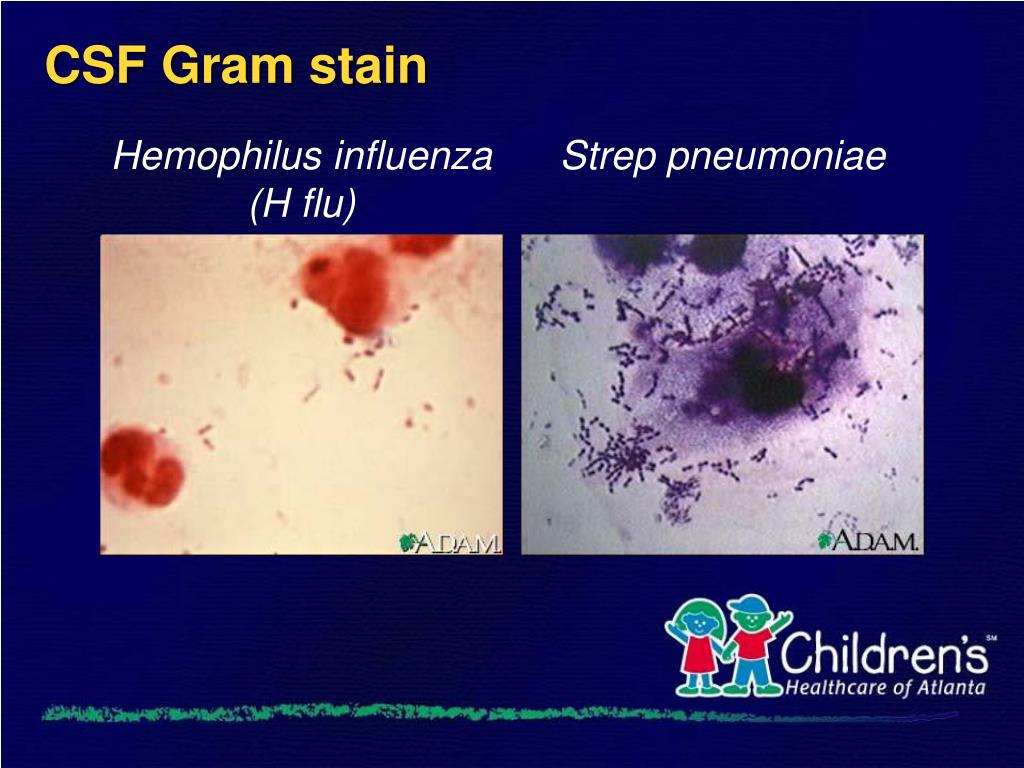 CSF Gram stain

Hemophilus influenza (H flu)

Strep pneumoniae

A.D.A.M.

A.D.A.M.

Children's SM
Healthcare of Atlanta